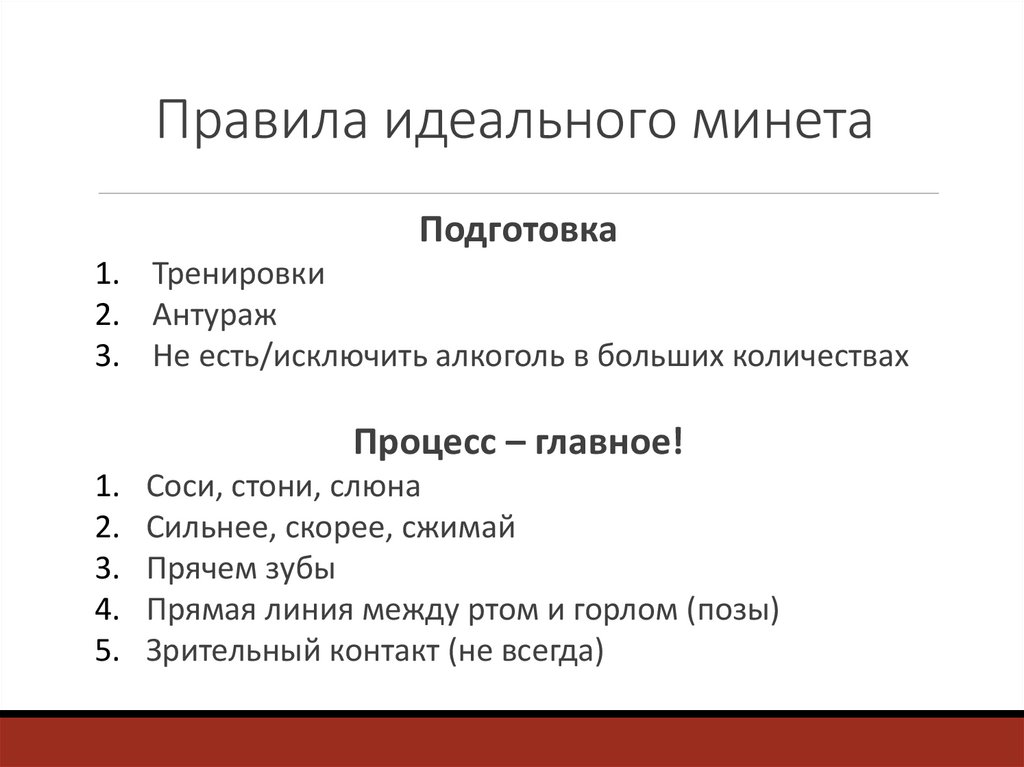 Правила идеального минета

Подготовка

1. Тренировки
2. Антураж
3. Не есть/исключить алкоголь в больших количествах

Процесс – главное!

1. Соси, стони, слюна
2. Сильнее, скорее, сжимай
3. Прячем зубы
4. Прямая линия между ртом и горлом (позы)
5. Зрительный контакт (не всегда)